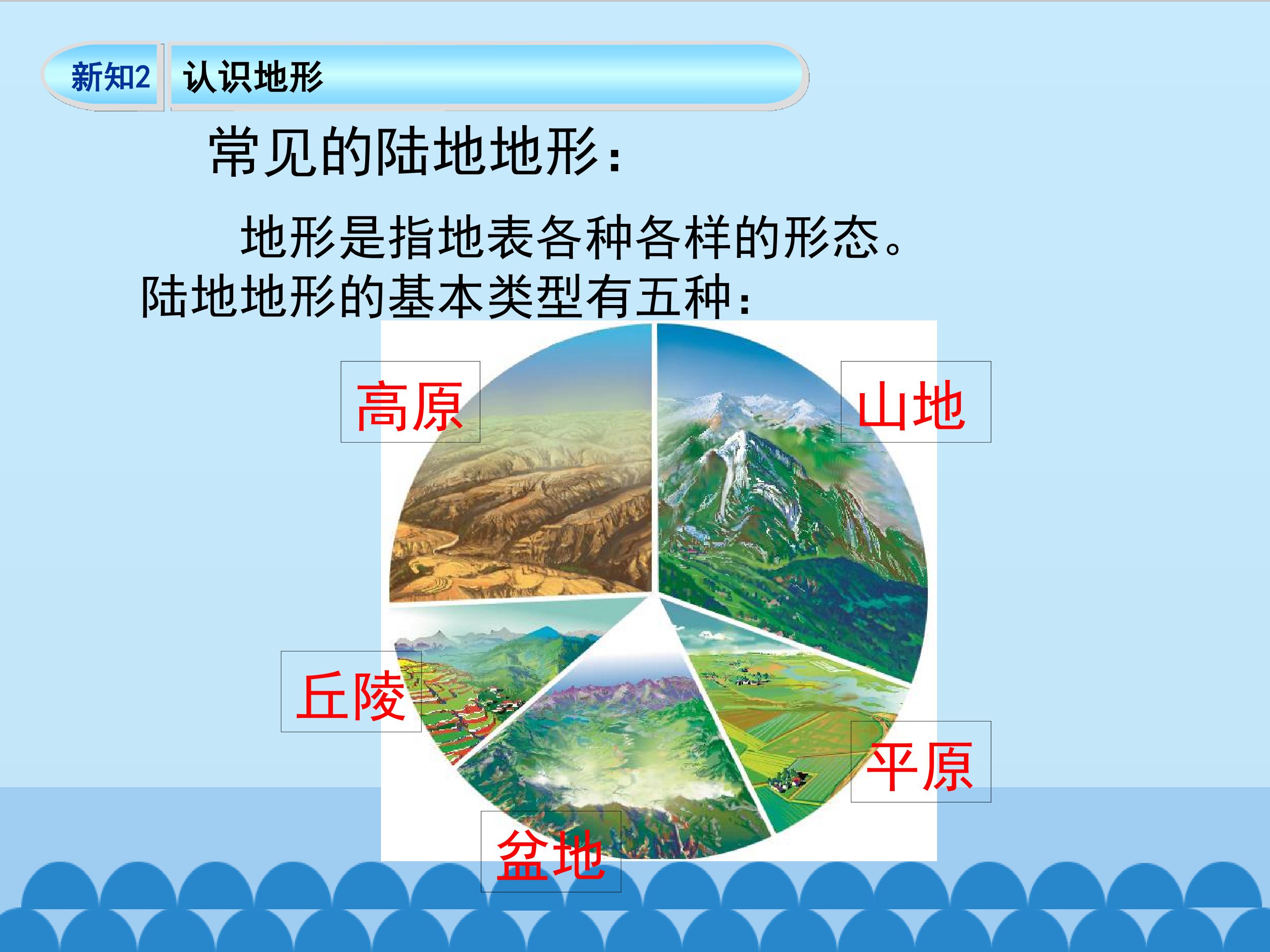 新知2 认识地形

常见的陆地地形：

地形是指地表各种各样的形态。

陆地地形的基本类型有五种：

高原

山地

丘陵

平原

盆地